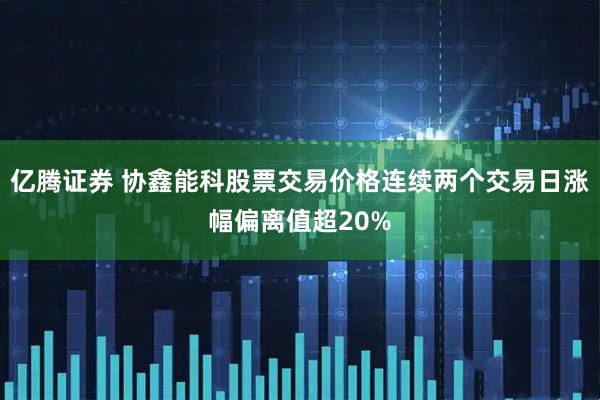 亿腾证券 协鑫能科股票交易价格连续两个交易日涨幅偏离值超20%